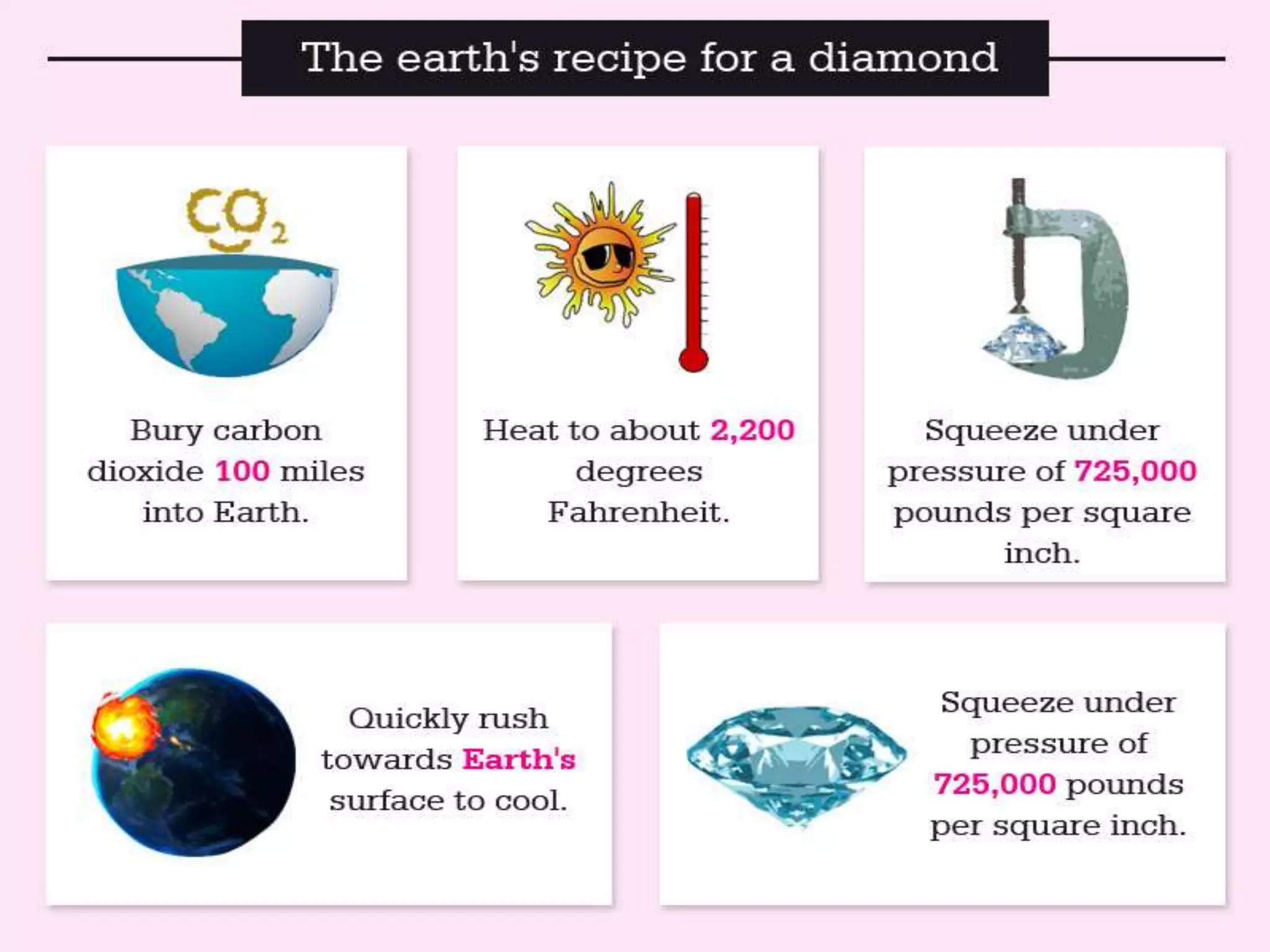 The earth's recipe for a diamond

$CO_2$

Bury carbon dioxide 100 miles into Earth.

Heat to about 2,200 degrees Fahrenheit.

Squeeze under pressure of 725,000 pounds per square inch.

Quickly rush towards Earth's surface to cool.

Squeeze under pressure of 725,000 pounds per square inch.